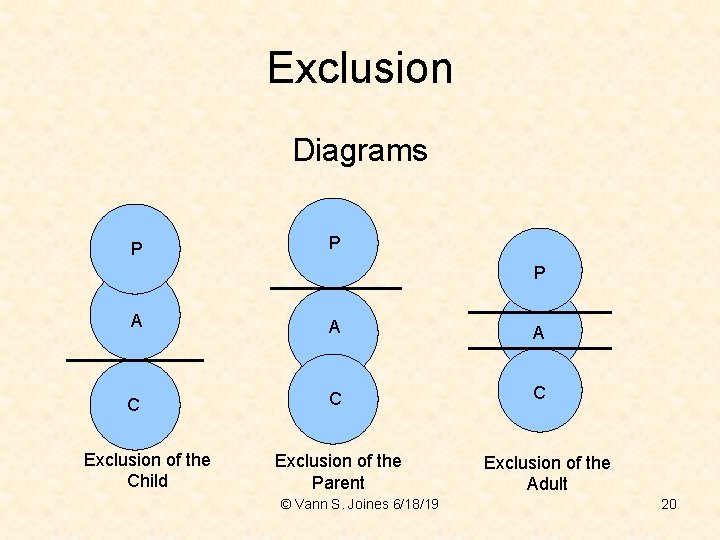 Exclusion

Diagrams

P

A

C

Exclusion of the Child

P

A

C

Exclusion of the Parent

P

A

C

Exclusion of the Adult

© Vann S. Joines 6/18/19

20